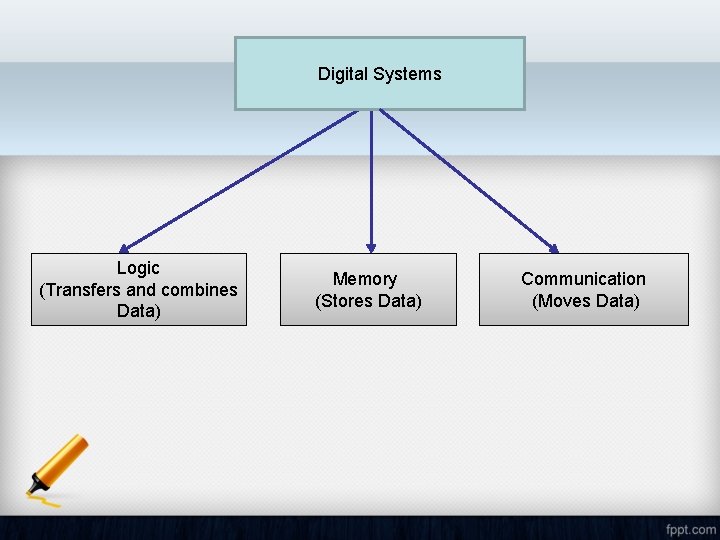 Digital Systems

Logic
(Transfers and combines Data)

Memory
(Stores Data)

Communication
(Moves Data)

fppt.com